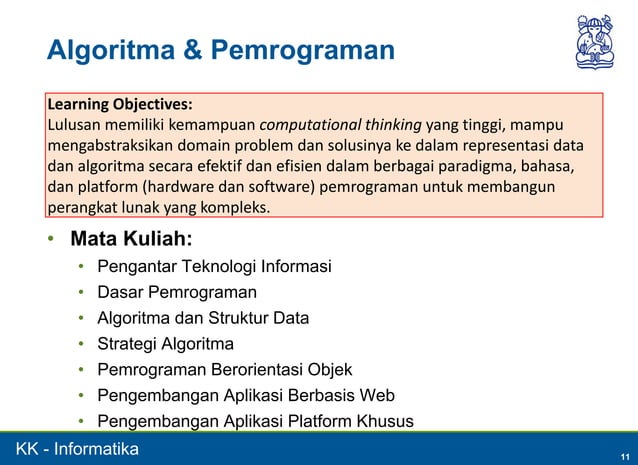 Algoritma & Pemrograman

Learning Objectives:
Lulusan memiliki kemampuan computational thinking yang tinggi, mampu mengabstraksikan domain problem dan solusinya ke dalam representasi data dan algoritma secara efektif dan efisien dalam berbagai paradigma, bahasa, dan platform (hardware dan software) pemrograman untuk membangun perangkat lunak yang kompleks.

• Mata Kuliah:
 • Pengantar Teknologi Informasi
 • Dasar Pemrograman
 • Algoritma dan Struktur Data
 • Strategi Algoritma
 • Pemrograman Berorientasi Objek
 • Pengembangan Aplikasi Berbasis Web
 • Pengembangan Aplikasi Platform Khusus

KK - Informatika

11